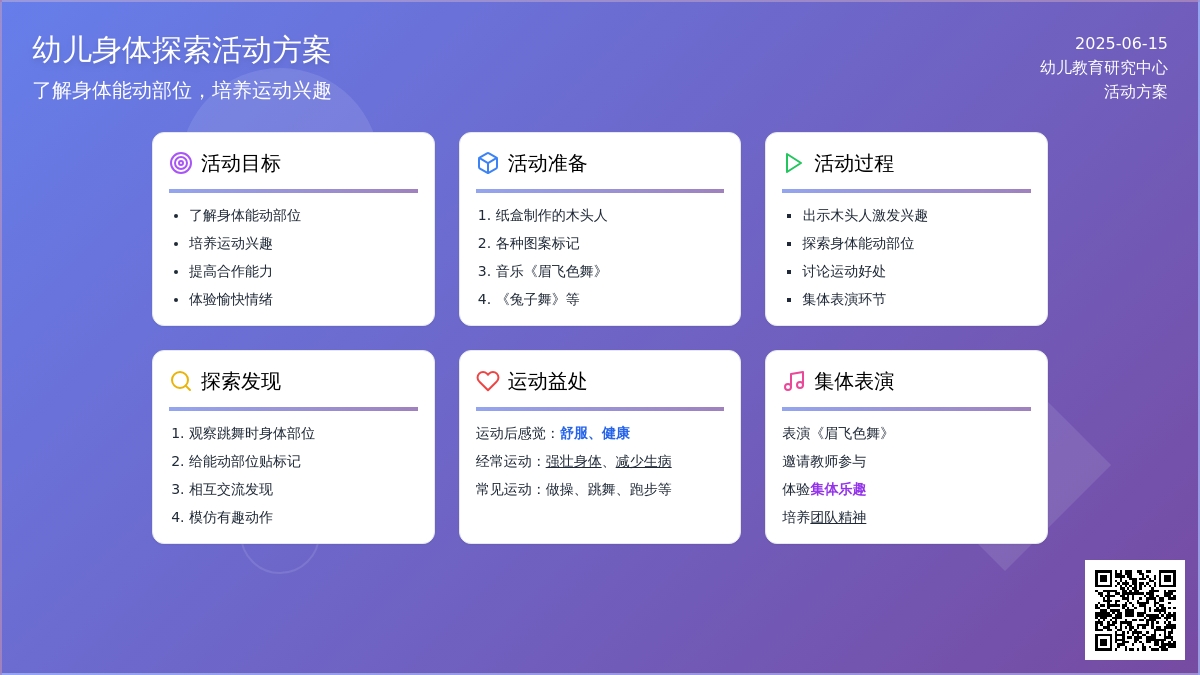 幼儿身体探索活动方案
了解身体能动部位，培养运动兴趣

2025-06-15
幼儿教育研究中心
活动方案

活动目标
- 了解身体能动部位
- 培养运动兴趣
- 提高合作能力
- 体验愉快情绪

活动准备
1. 纸盒制作的木头人
2. 各种图案标记
3. 音乐《眉飞色舞》
4. 《兔子舞》等

活动过程
- 出示木头人激发兴趣
- 探索身体能动部位
- 讨论运动好处
- 集体表演环节

探索发现
1. 观察跳舞时身体部位
2. 给能动部位贴标记
3. 相互交流发现
4. 模仿有趣动作

运动益处
运动后感觉：舒服、健康
经常运动：强壮身体、减少生病
常见运动：做操、跳舞、跑步等

集体表演
表演《眉飞色舞》
邀请教师参与
体验集体乐趣
培养团队精神